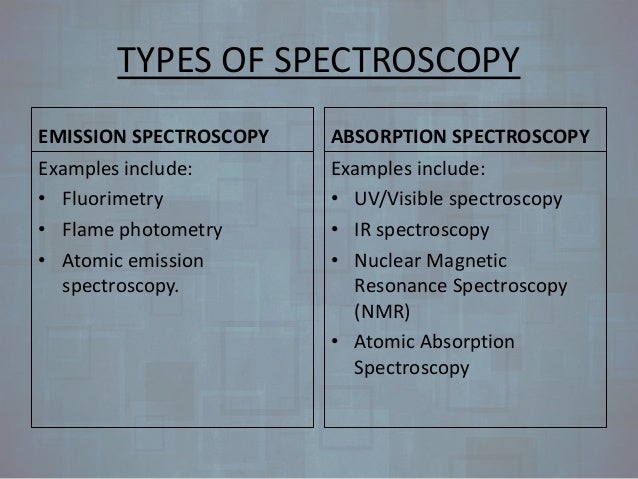 TYPES OF SPECTROSCOPY

EMISSION SPECTROSCOPY

Examples include:
• Fluorimetry
• Flame photometry
• Atomic emission spectroscopy.

ABSORPTION SPECTROSCOPY

Examples include:
• UV/Visible spectroscopy
• IR spectroscopy
• Nuclear Magnetic Resonance Spectroscopy (NMR)
• Atomic Absorption Spectroscopy